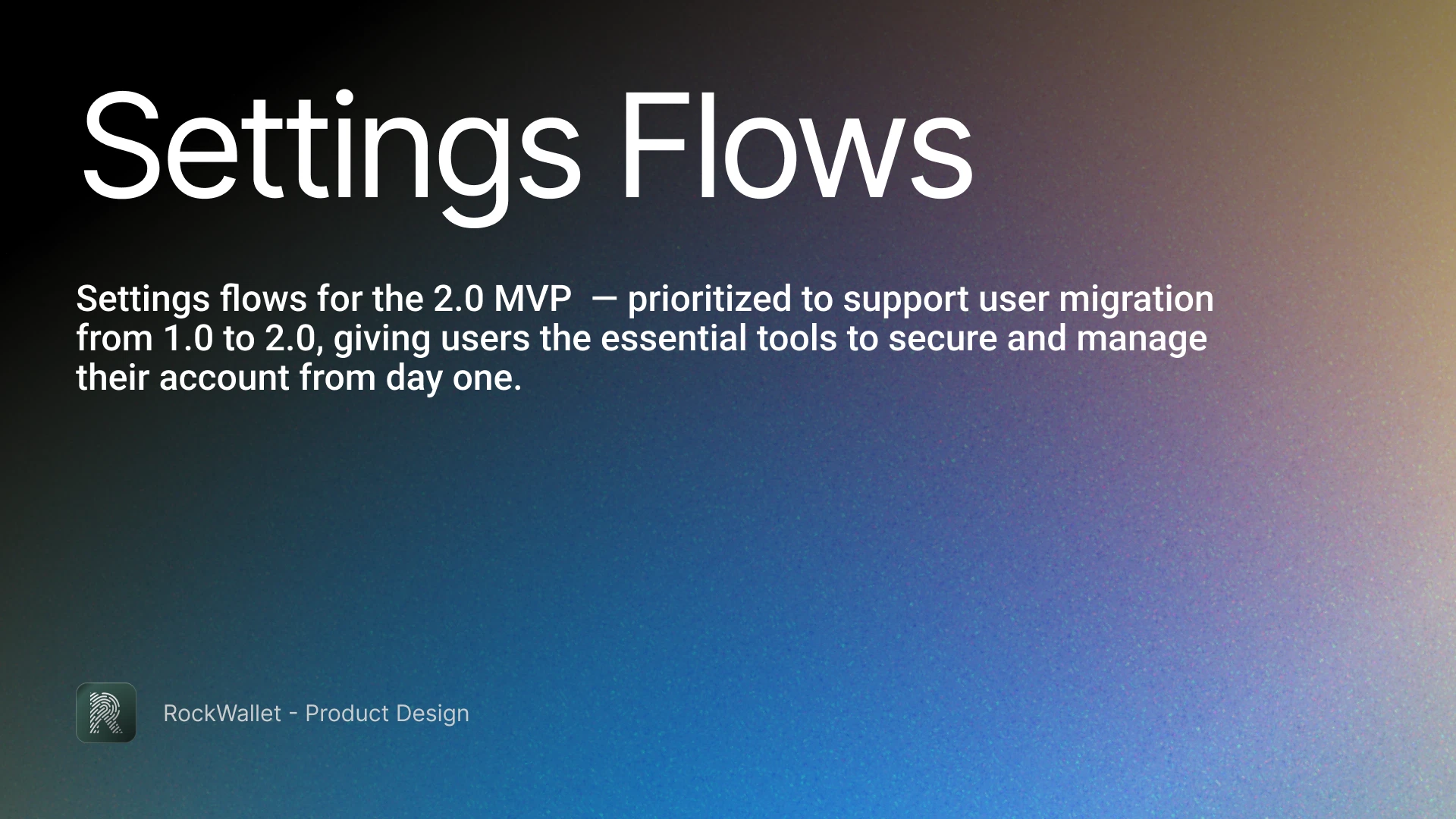 Settings Flows

Settings flows for the 2.0 MVP — prioritized to support user migration from 1.0 to 2.0, giving users the essential tools to secure and manage their account from day one.

RockWallet - Product Design